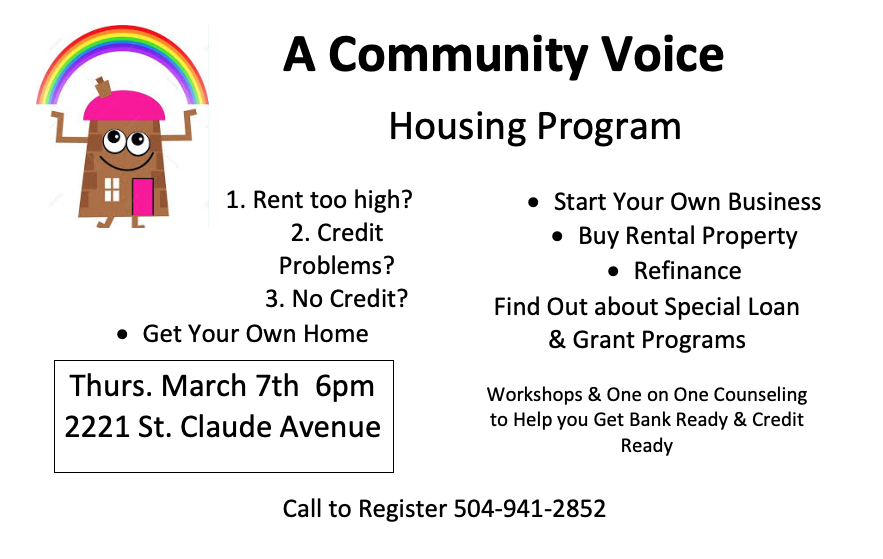 A Community Voice

Housing Program

1. Rent too high?
2. Credit Problems?
3. No Credit?

• Get Your Own Home

Thurs. March 7th 6pm
2221 St. Claude Avenue

• Start Your Own Business
• Buy Rental Property
• Refinance

Find Out about Special Loan & Grant Programs

Workshops & One on One Counseling to Help you Get Bank Ready & Credit Ready

Call to Register 504-941-2852